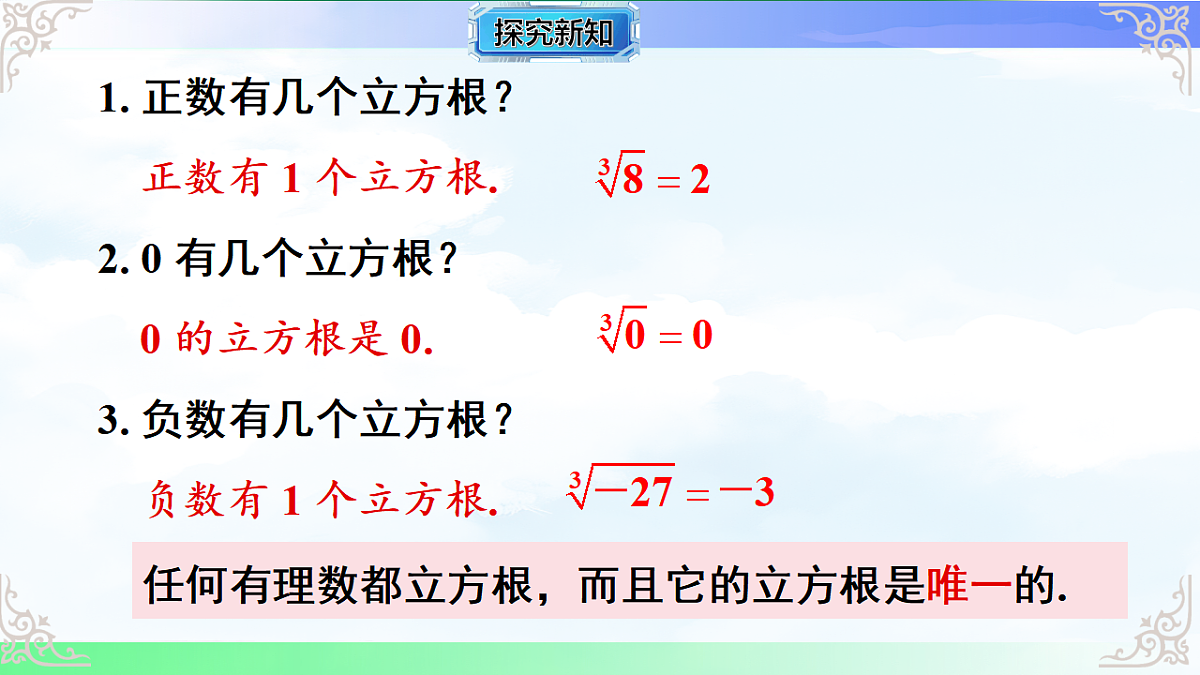 探究新知

1. 正数有几个立方根？

正数有 1 个立方根. $\sqrt[3]{8}=2$

2. 0 有几个立方根？

0 的立方根是 0. $\sqrt[3]{0}=0$

3. 负数有几个立方根？

负数有 1 个立方根. $\sqrt[3]{-27}=-3$

任何有理数都立方根，而且它的立方根是唯一的.